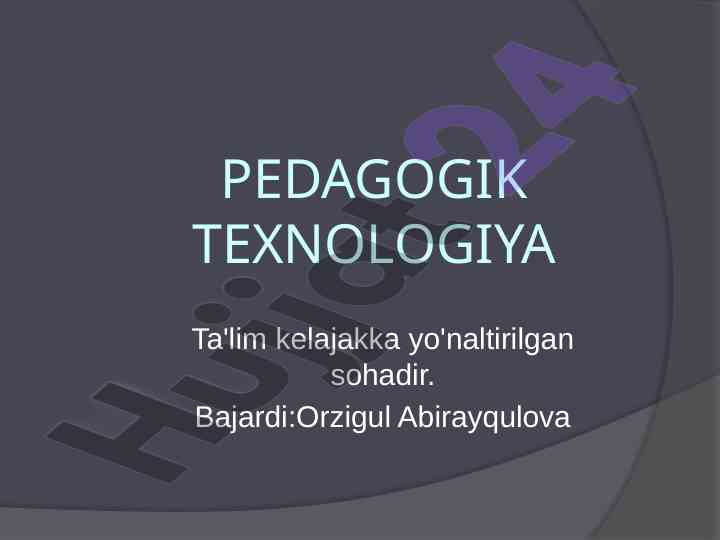 PEDAGOGIK TEXNOLOGIYA

Ta'lim kelajakka yo'naltirilgan sohadir.

Bajardi:Orzigul Abirayqulova

Hujjat24